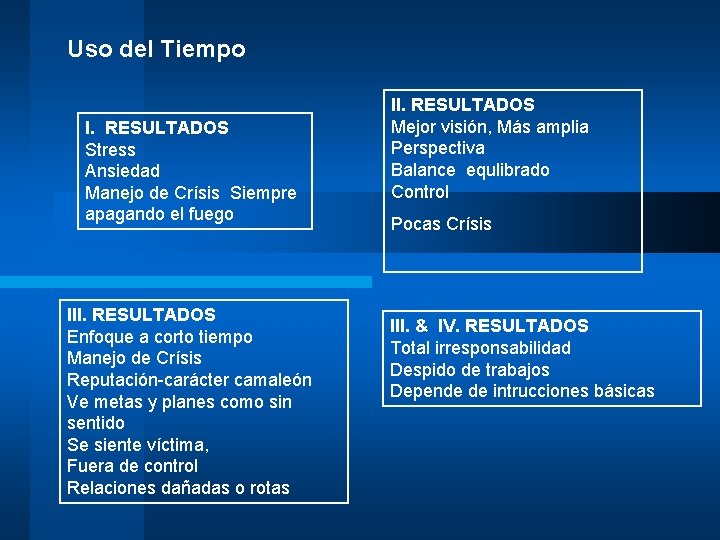 Uso del Tiempo

I. RESULTADOS
Stress
Ansiedad
Manejo de Crísis Siempre apagando el fuego

II. RESULTADOS
Mejor visión, Más amplia
Perspectiva
Balance equlibrado
Control

Pocas Crísis

III. RESULTADOS
Enfoque a corto tiempo
Manejo de Crísis
Reputación-carácter camaleón
Ve metas y planes como sin sentido
Se siente víctima,
Fuera de control
Relaciones dañadas o rotas

III. & IV. RESULTADOS
Total irresponsabilidad
Despido de trabajos
Depende de intrucciones básicas